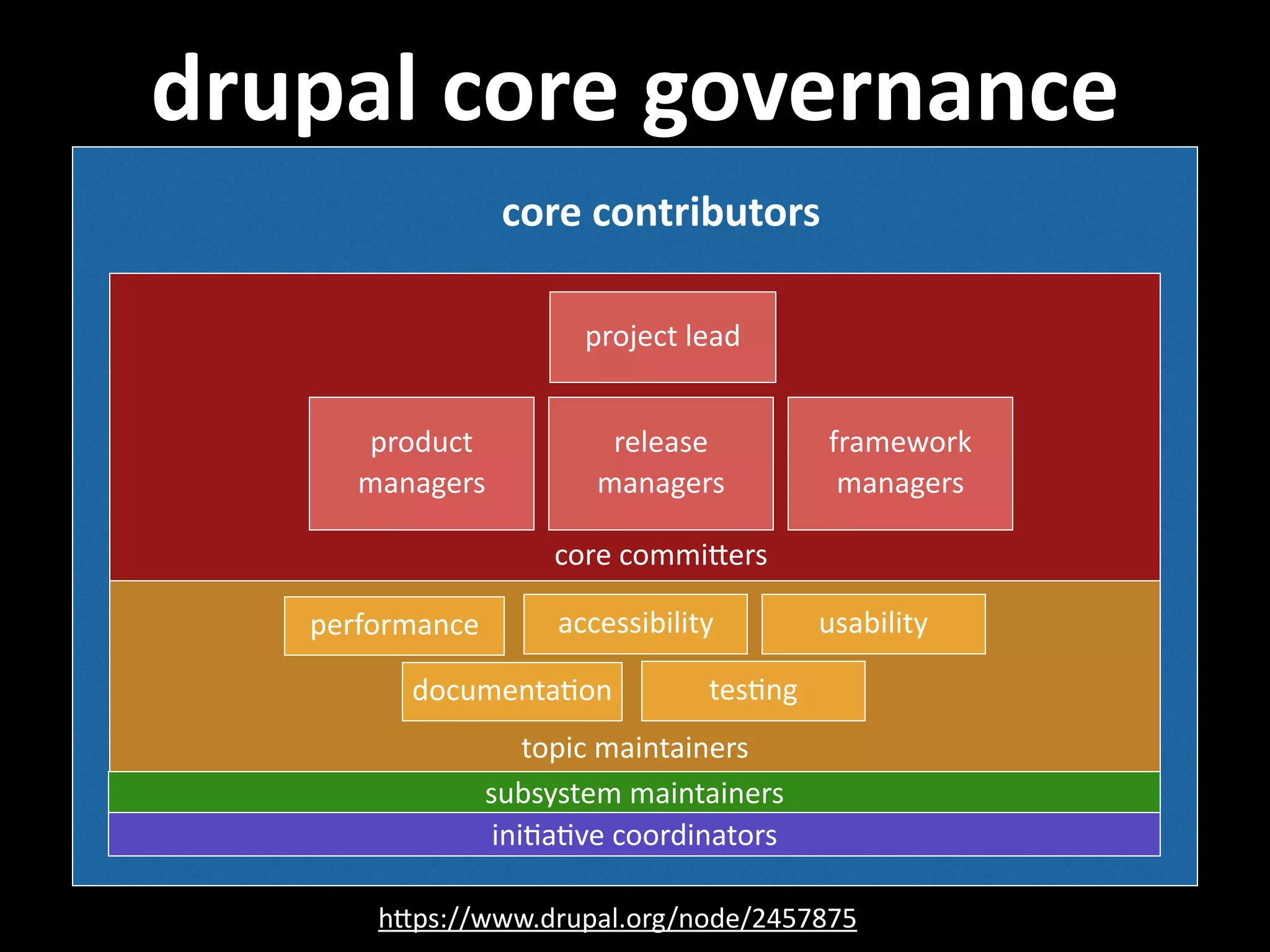 drupal core governance

core contributors

project lead

product managers

release managers

framework managers

core committers

performance

accessibility

usability

documentation

testing

topic maintainers

subsystem maintainers

initiative coordinators

https://www.drupal.org/node/2457875